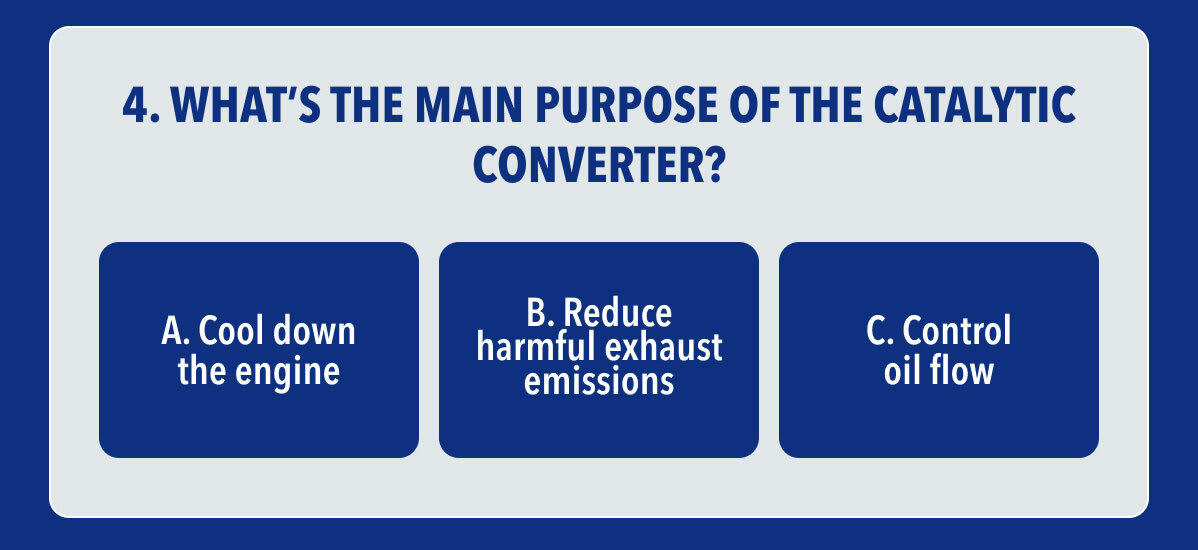 4. WHAT'S THE MAIN PURPOSE OF THE CATALYTIC CONVERTER?

A. Cool down the engine

B. Reduce harmful exhaust emissions

C. Control oil flow